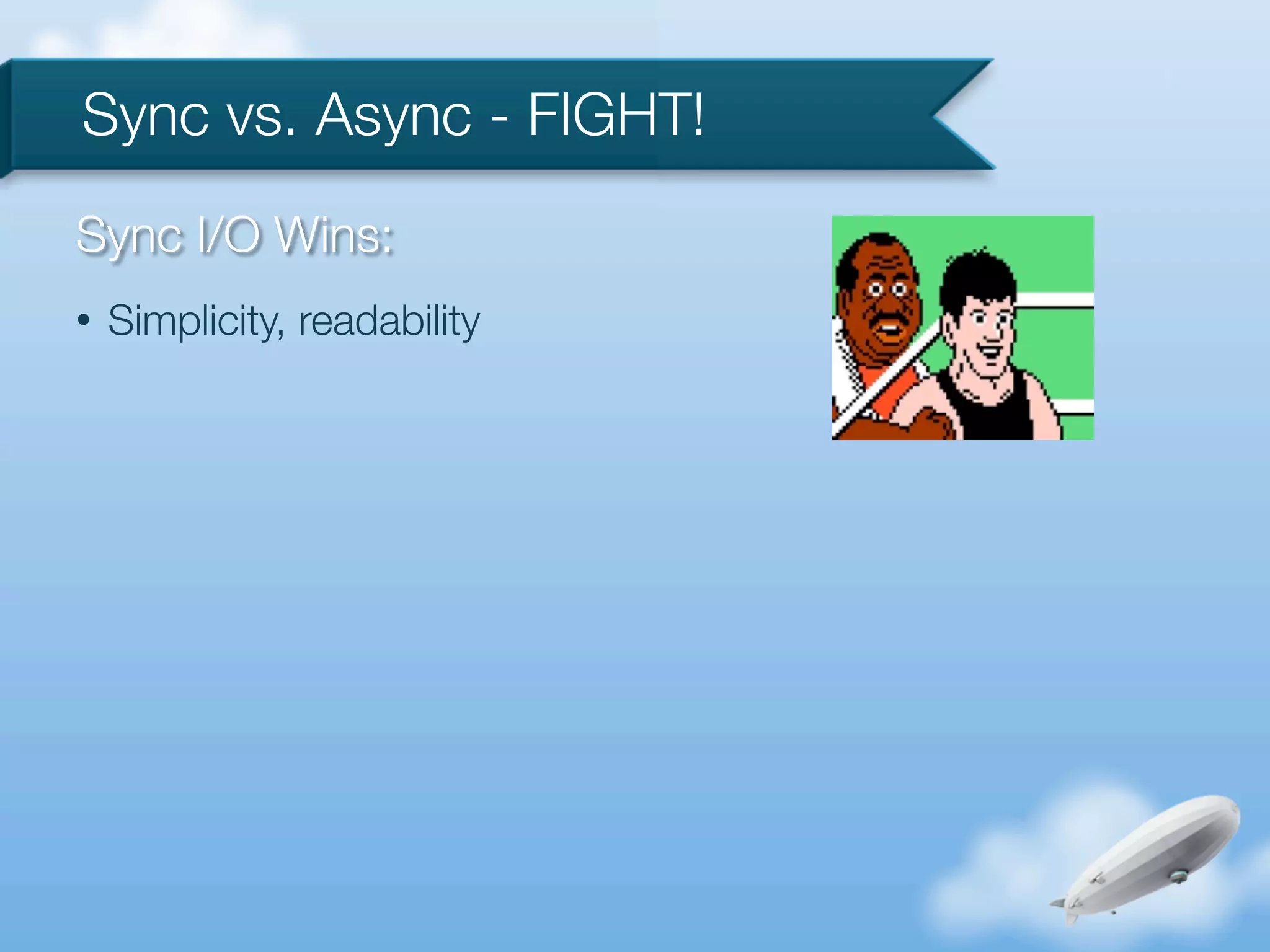 Sync vs. Async - FIGHT!

Sync I/O Wins:

• Simplicity, readability